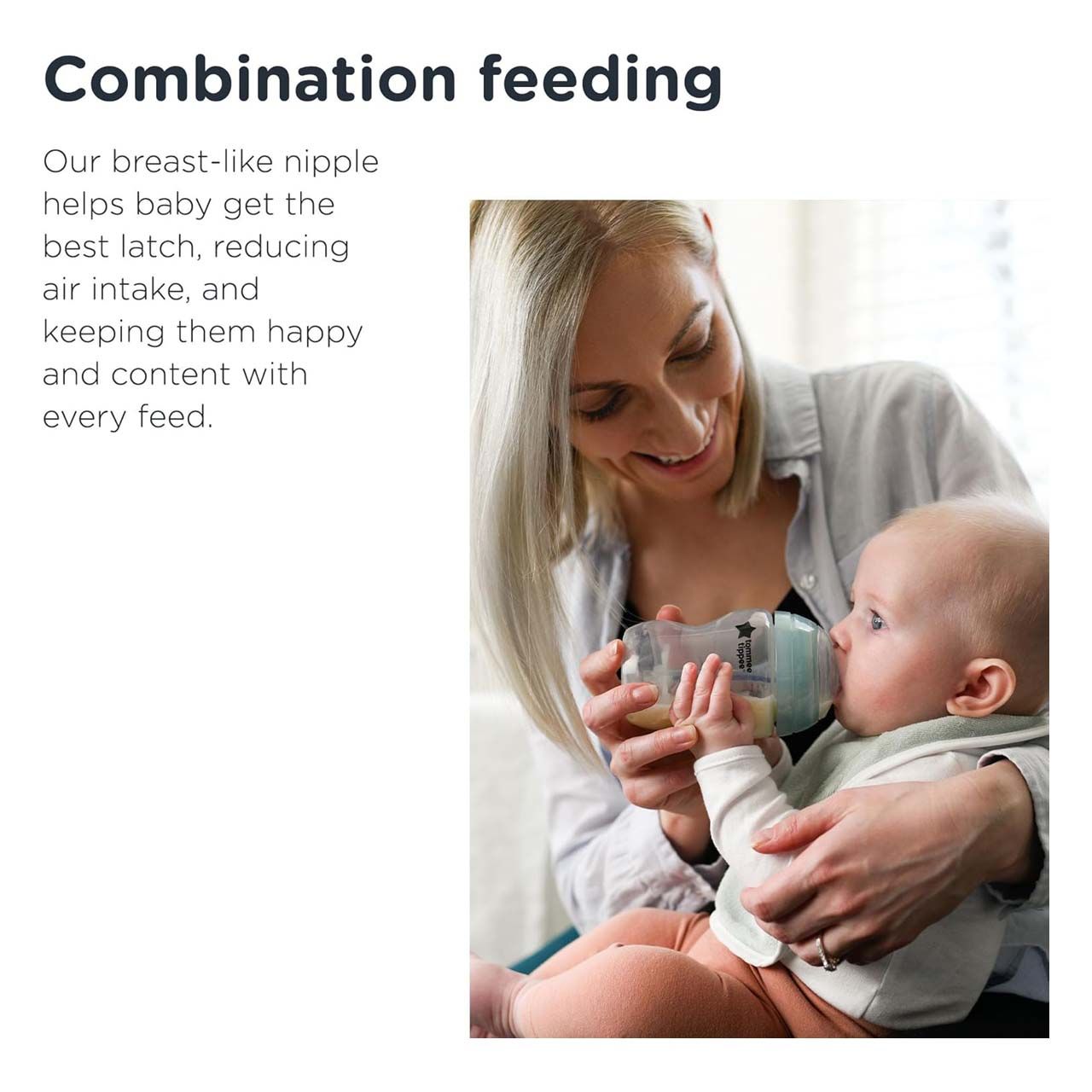 Combination feeding

Our breast-like nipple helps baby get the best latch, reducing air intake, and keeping them happy and content with every feed.

tommee tippee